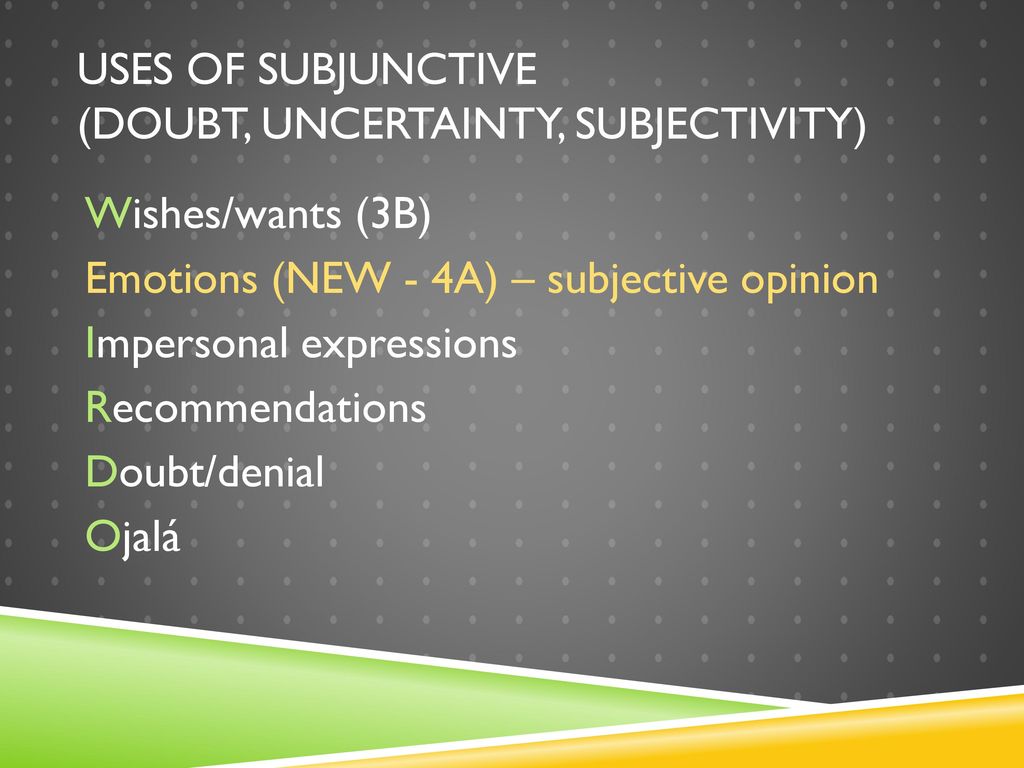 USES OF SUBJUNCTIVE
(DOUBT, UNCERTAINTY, SUBJECTIVITY)

Wishes/wants (3B)

Emotions (NEW - 4A) – subjective opinion

Impersonal expressions

Recommendations

Doubt/denial

Ojalá